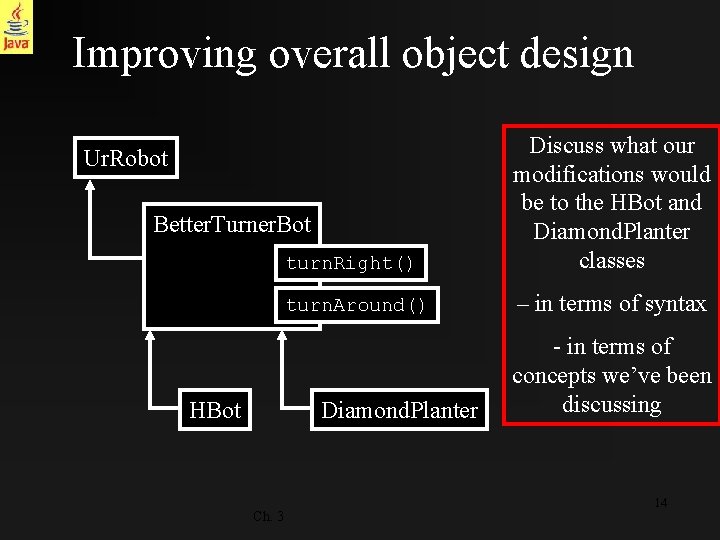 Java

Improving overall object design

UrRobot

BetterTurnerBot

turnRight()

turnAround()

HBot

DiamondPlanter

Discuss what our modifications would be to the HBot and DiamondPlanter classes

– in terms of syntax

- in terms of concepts we've been discussing

Ch. 3

14